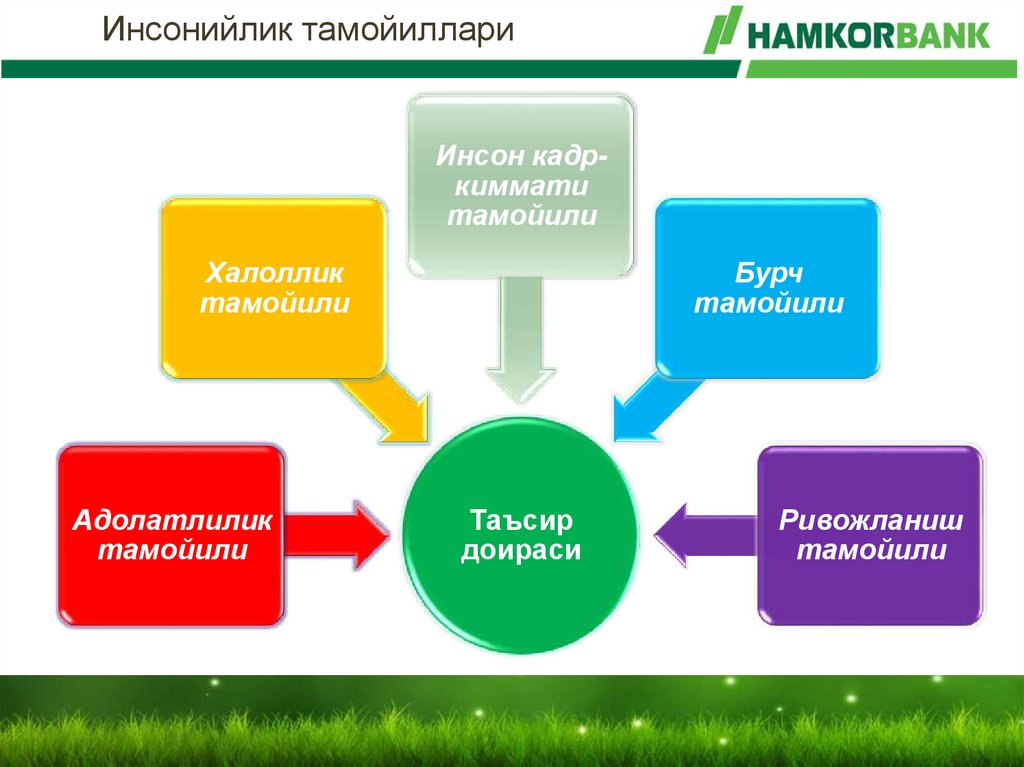 Инсонийлик тамойиллари

HAMKORBANK

Инсон кадр-киммати тамойили

Халоллик тамойили

Бурч тамойили

Адолатлилик тамойили

Таъсир доираси

Ривожланиш тамойили